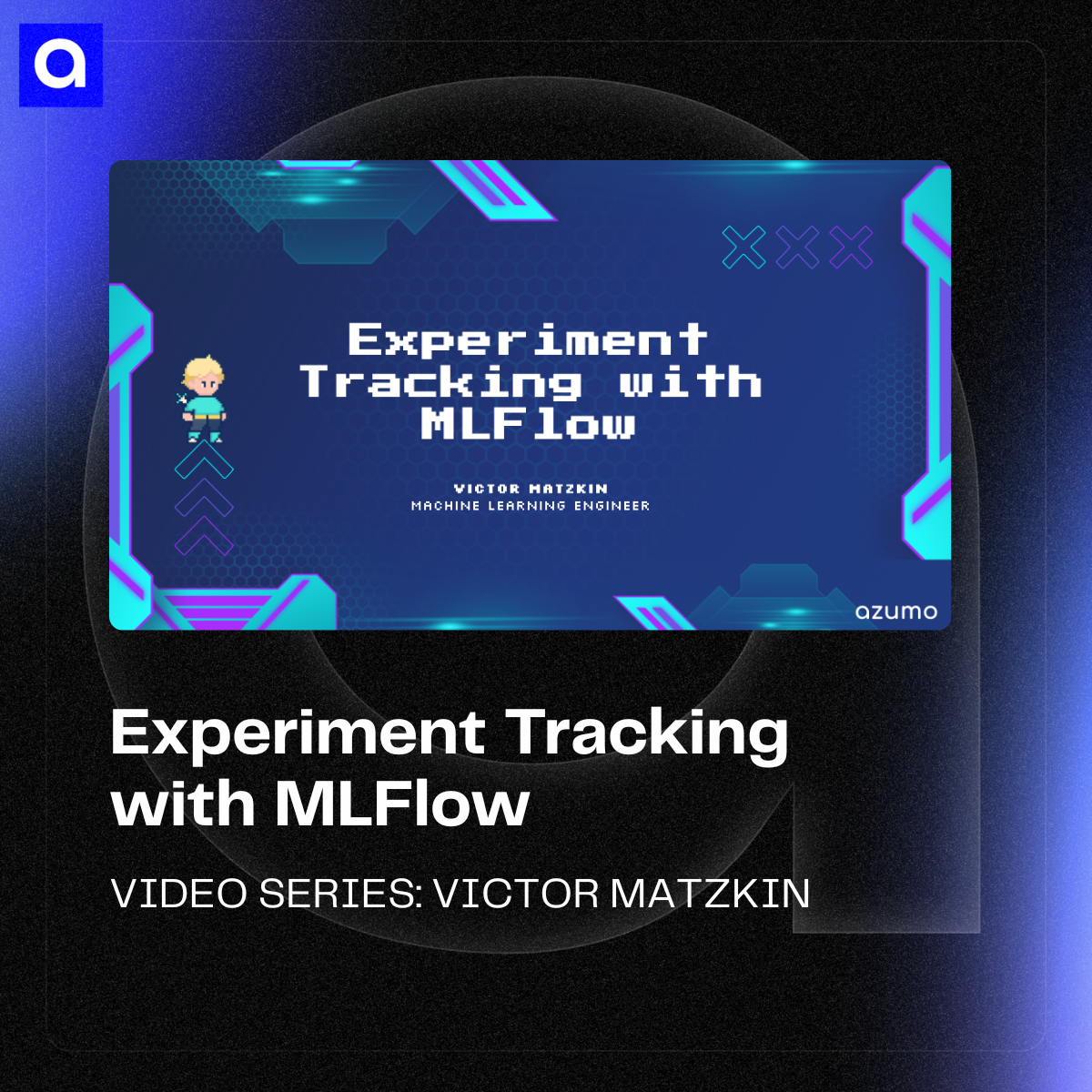 a

Experiment Tracking with MLFlow

VICTOR MATZKIN
MACHINE LEARNING ENGINEER

azumo

Experiment Tracking with MLFlow

VIDEO SERIES: VICTOR MATZKIN